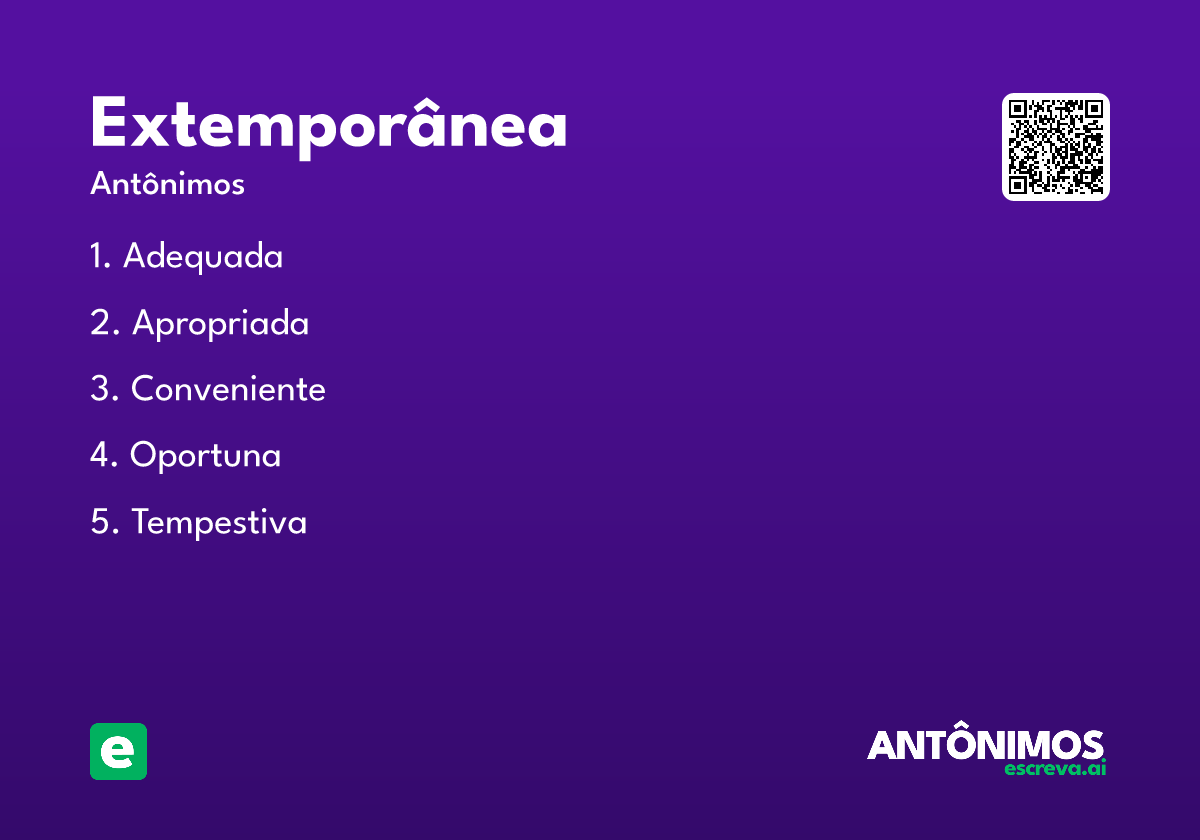 Extemporânea

Antônimos

1. Adequada

2. Apropriada

3. Conveniente

4. Oportuna

5. Tempestiva

e

ANTÔNIMOS
escreva.ai